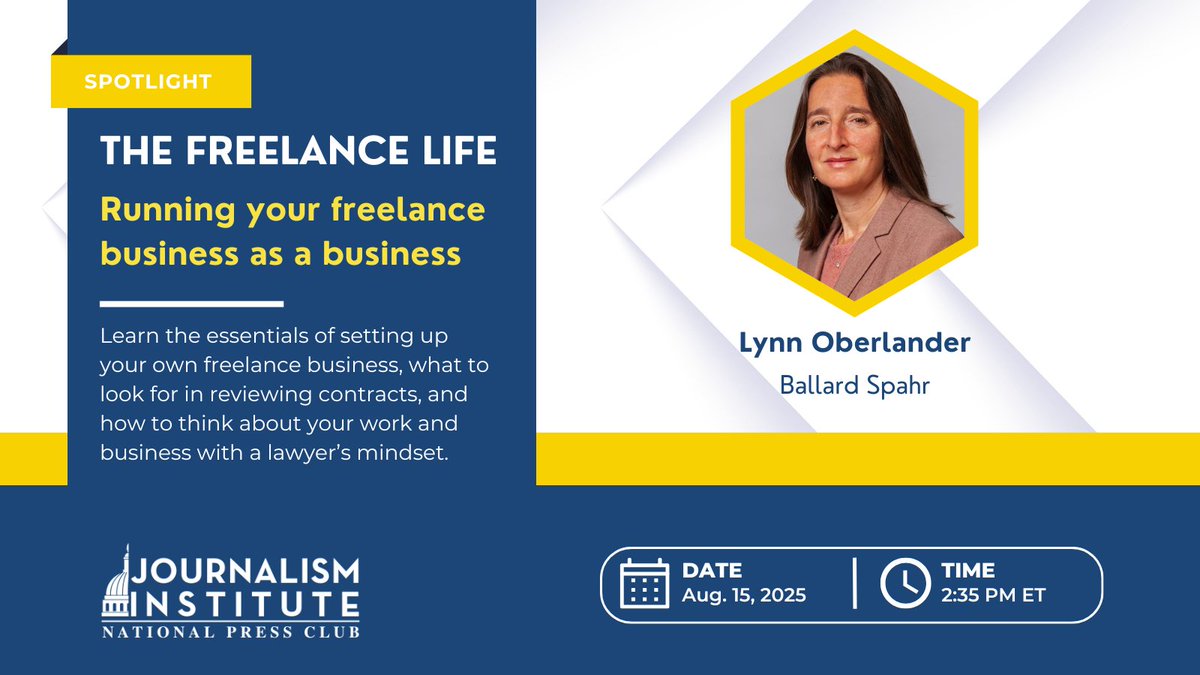 SPOTLIGHT

THE FREELANCE LIFE

Running your freelance business as a business

Learn the essentials of setting up your own freelance business, what to look for in reviewing contracts, and how to think about your work and business with a lawyer's mindset.

Lynn Oberlander
Ballard Spahr

JOURNALISM INSTITUTE
NATIONAL PRESS CLUB

DATE
Aug. 15, 2025

TIME
2:35 PM ET